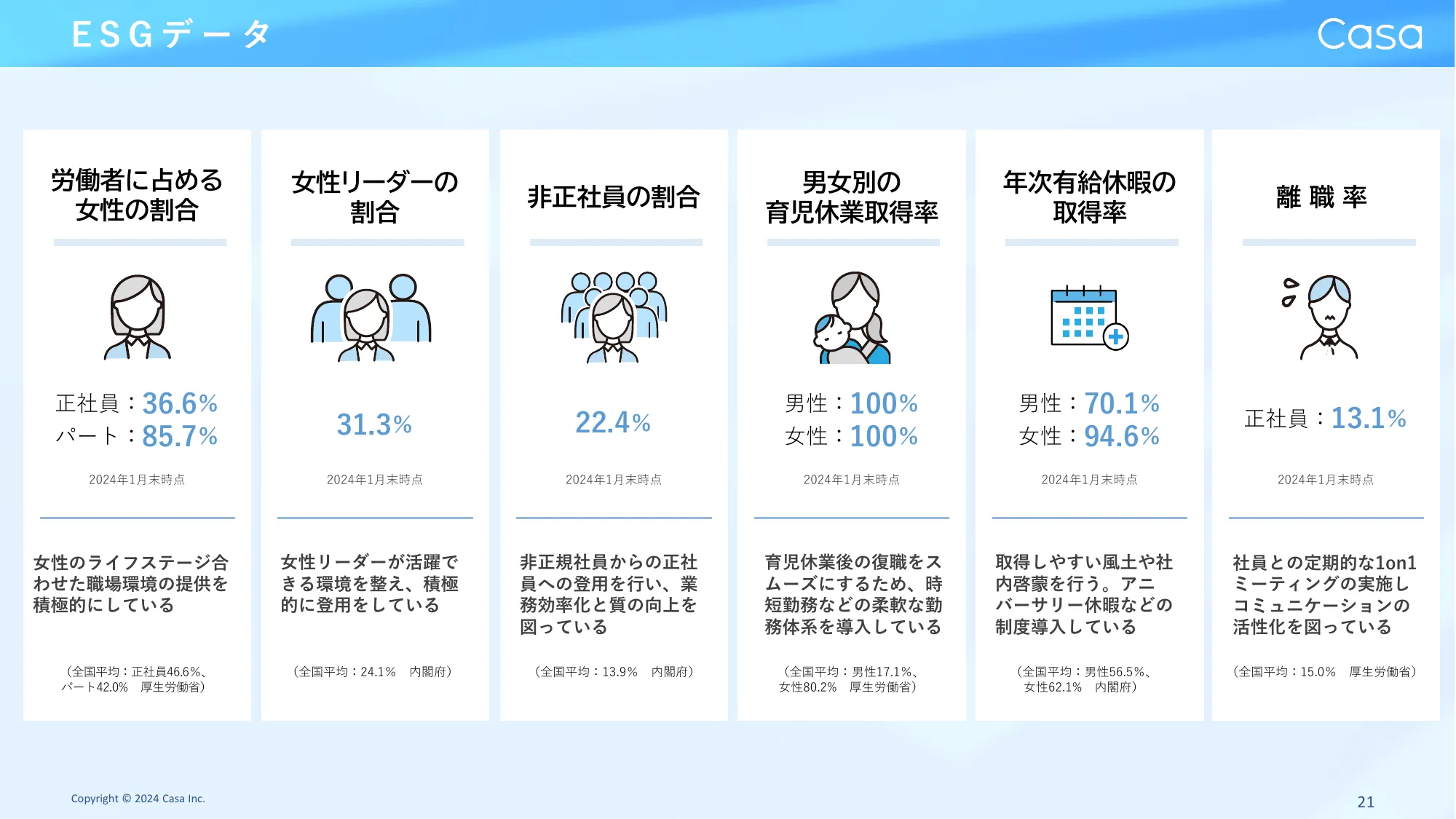 ESGデータ

Casa

労働者に占める女性の割合

正社員：36.6%
パート：85.7%

2024年1月末時点

女性のライフステージ合わせた職場環境の提供を積極的にしている

（全国平均：正社員46.6%、パート42.0%　厚生労働省）

女性リーダーの割合

31.3%

2024年1月末時点

女性リーダーが活躍できる環境を整え、積極的に登用をしている

（全国平均：24.1%　内閣府）

非正社員の割合

22.4%

2024年1月末時点

非正規社員からの正社員への登用を行い、業務効率化と質の向上を図っている

（全国平均：13.9%　内閣府）

男女別の育児休業取得率

男性：100%
女性：100%

2024年1月末時点

育児休業後の復職をスムーズにするため、時短勤務などの柔軟な勤務体系を導入している

（全国平均：男性17.1%、女性80.2%　厚生労働省）

年次有給休暇の取得率

男性：70.1%
女性：94.6%

2024年1月末時点

取得しやすい風土や社内啓蒙を行う。アニバーサリー休暇などの制度導入している

（全国平均：男性56.5%、女性62.1%　内閣府）

離職率

正社員：13.1%

2024年1月末時点

社員との定期的な1on1ミーティングの実施しコミュニケーションの活性化を図っている

（全国平均：15.0%　厚生労働省）

Copyright © 2024 Casa Inc.

21